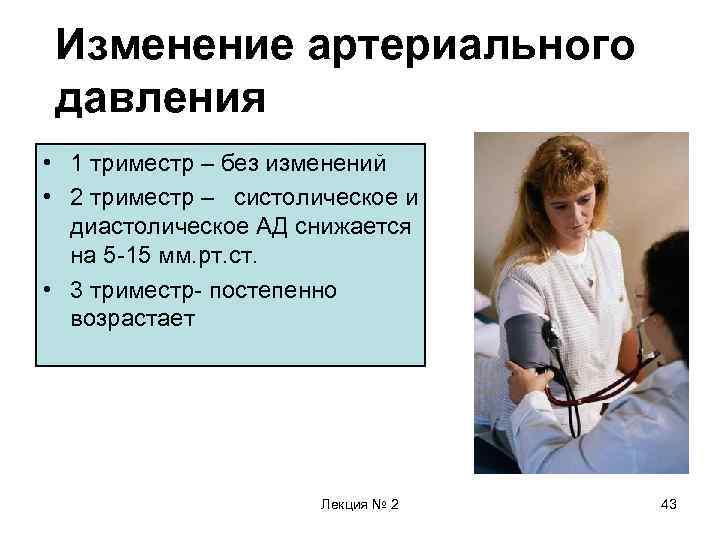 Изменение артериального давления

• 1 триместр – без изменений
• 2 триместр – систолическое и диастолическое АД снижается на 5-15 мм.рт.ст.
• 3 триместр- постепенно возрастает

Лекция № 2

43